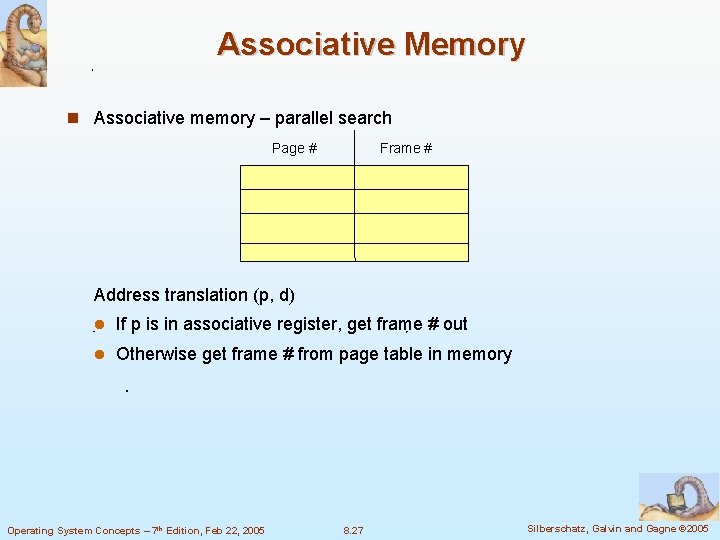 Associative Memory

Associative memory – parallel search

| Page # | Frame # |
|---|---|
| | |
| | |
| | |
| | |

Address translation (p, d)

If p is in associative register, get frame # out

Otherwise get frame # from page table in memory

Operating System Concepts – 7th Edition, Feb 22, 2005

8.27

Silberschatz, Galvin and Gagne ©2005